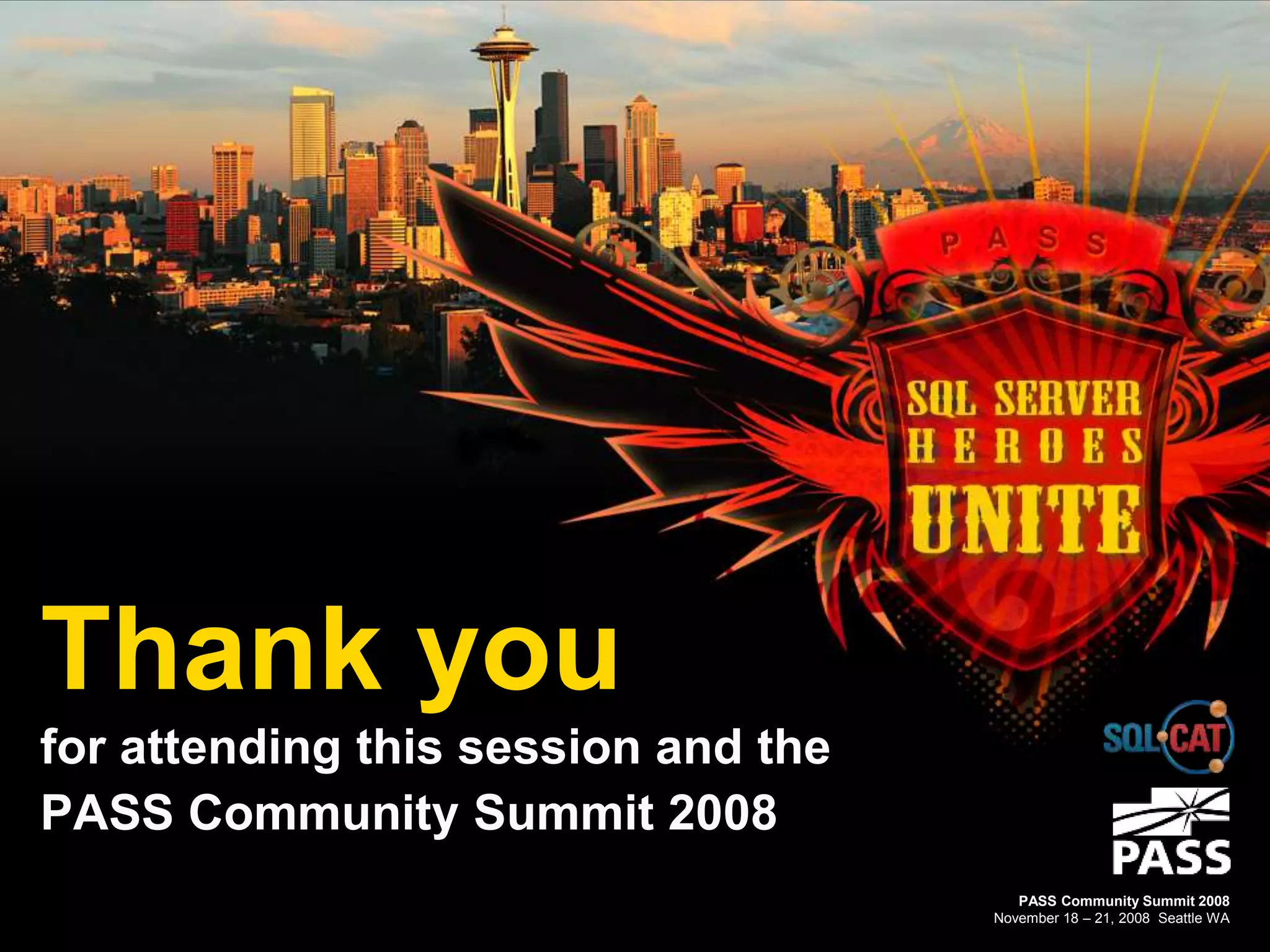 PASS
SQL SERVER
HEROES
UNITE

Thank you
for attending this session and the PASS Community Summit 2008

SQL CAT

PASS

PASS Community Summit 2008
November 18 – 21, 2008 Seattle WA